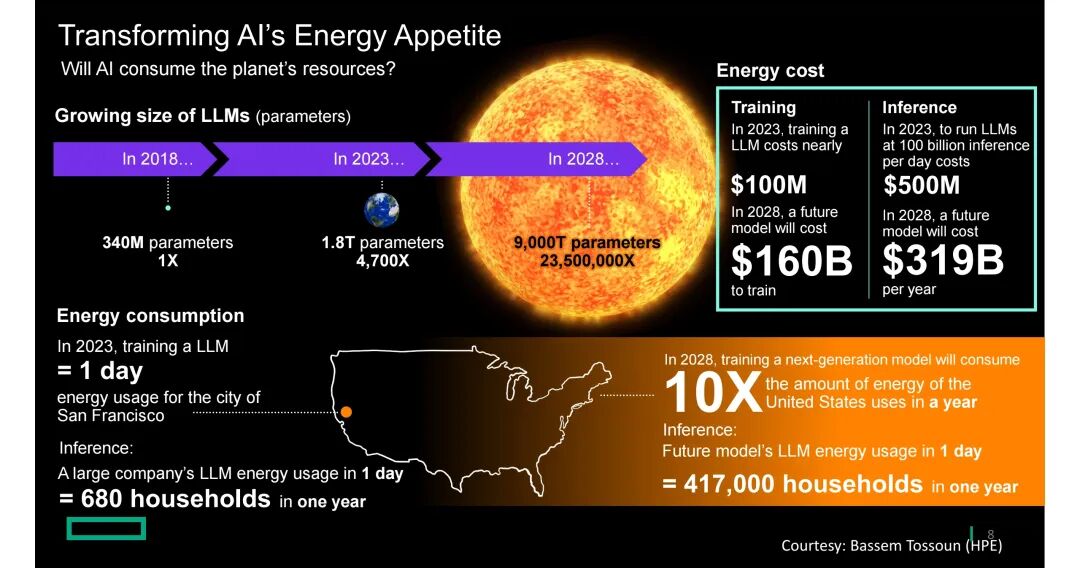 Transforming AI's Energy Appetite
Will AI consume the planet's resources?

Growing size of LLMs (parameters)

In 2018…

In 2023…

In 2028…

340M parameters
1X

1.8T parameters
4,700X

9,000T parameters
23,500,000X

Energy cost

Training
In 2023, training a LLM costs nearly
$100M
In 2028, a future model will cost
$160B
to train

Inference
In 2023, to run LLMs at 100 billion inference per day costs
$500M
In 2028, a future model will cost
$319B
per year

Energy consumption
In 2023, training a LLM
= 1 day
energy usage for the city of San Francisco

Inference:
A large company's LLM energy usage in 1 day
= 680 households in one year

In 2028, training a next-generation model will consume
10X the amount of energy of the United States uses in a year
Inference:
Future model's LLM energy usage in 1 day
= 417,000 households in one year

8
Courtesy: Bassem Tossoun (HPE)